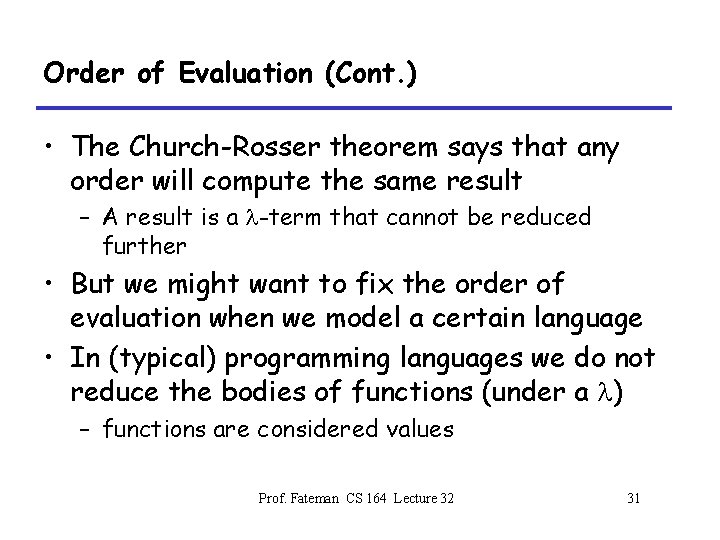 Order of Evaluation (Cont.)

• The Church-Rosser theorem says that any order will compute the same result
  – A result is a $\lambda$-term that cannot be reduced further
• But we might want to fix the order of evaluation when we model a certain language
• In (typical) programming languages we do not reduce the bodies of functions (under a $\lambda$)
  – functions are considered values

Prof. Fateman CS 164 Lecture 32

31